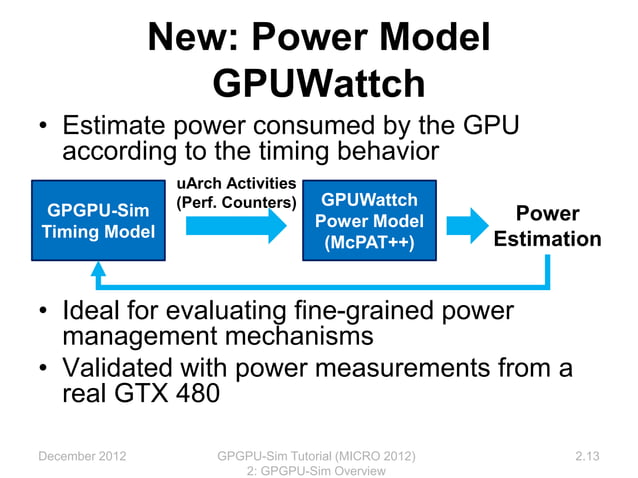 New: Power Model
GPUWattch

• Estimate power consumed by the GPU according to the timing behavior

GPGPU-Sim Timing Model

uArch Activities (Perf. Counters)

GPUWattch Power Model (McPAT++)

Power Estimation

• Ideal for evaluating fine-grained power management mechanisms
• Validated with power measurements from a real GTX 480

December 2012

GPGPU-Sim Tutorial (MICRO 2012)
2: GPGPU-Sim Overview

2.13